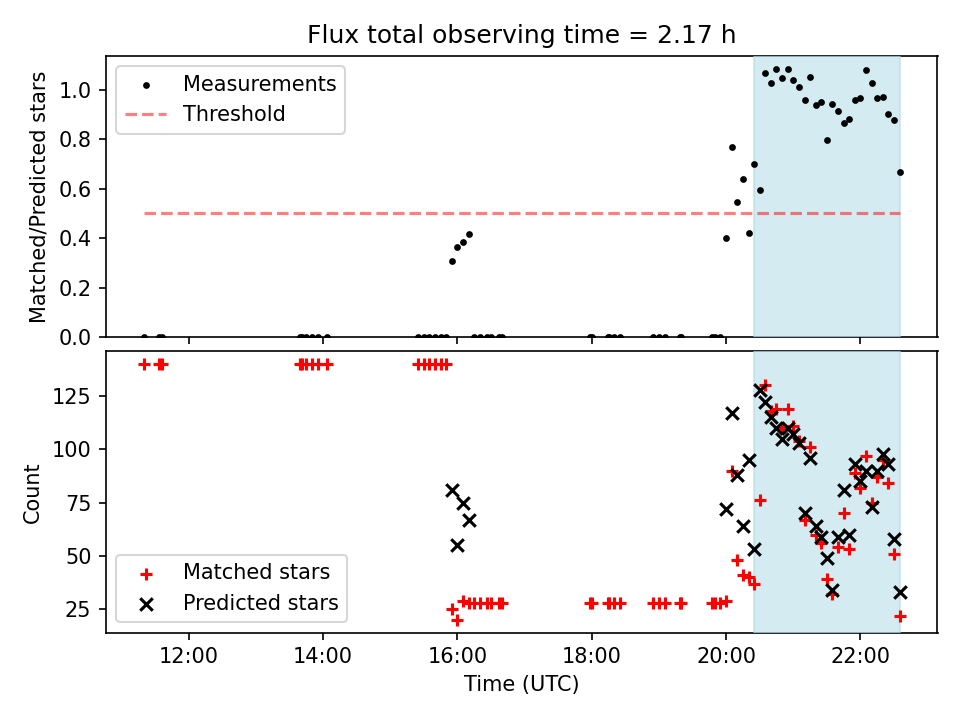 Flux total observing time = 2.17 h

Measurements
Threshold

Matched/Predicted stars

1.0
0.8
0.6
0.4
0.2
0.0

Count

125
100
75
50
25

Matched stars
Predicted stars

12:00
14:00
16:00
18:00
20:00
22:00

Time (UTC)